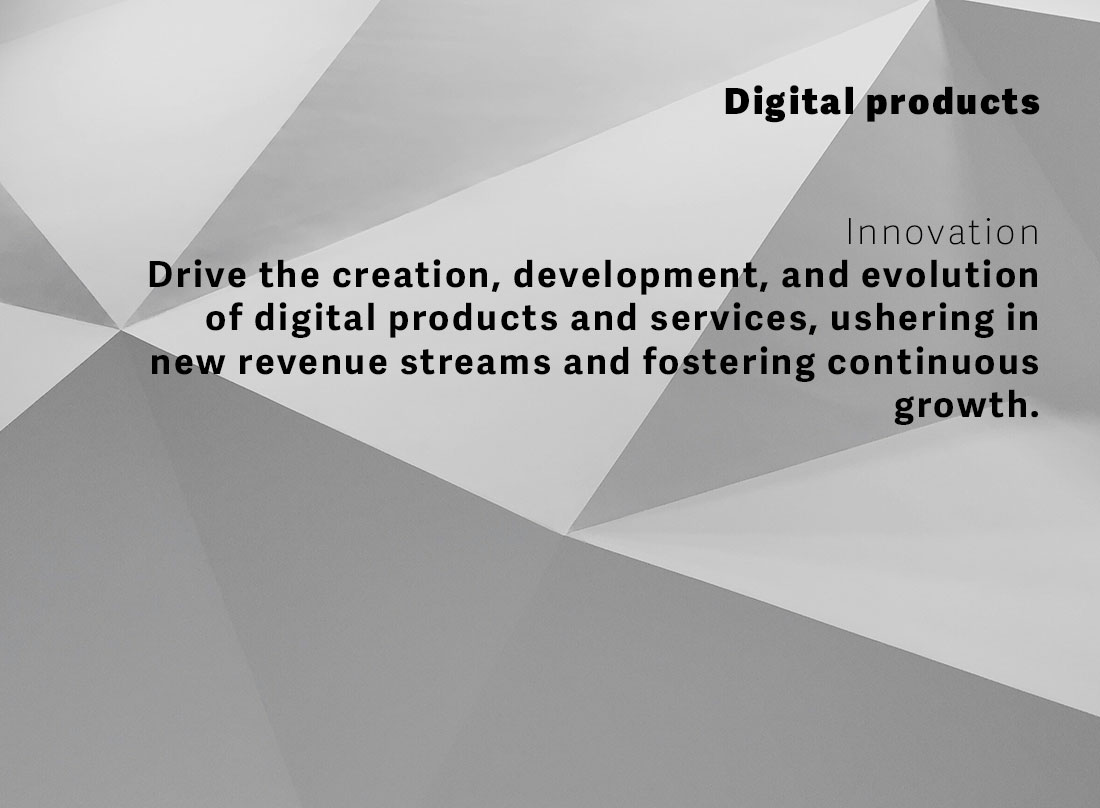 Digital products

Innovation
Drive the creation, development, and evolution of digital products and services, ushering in new revenue streams and fostering continuous growth.